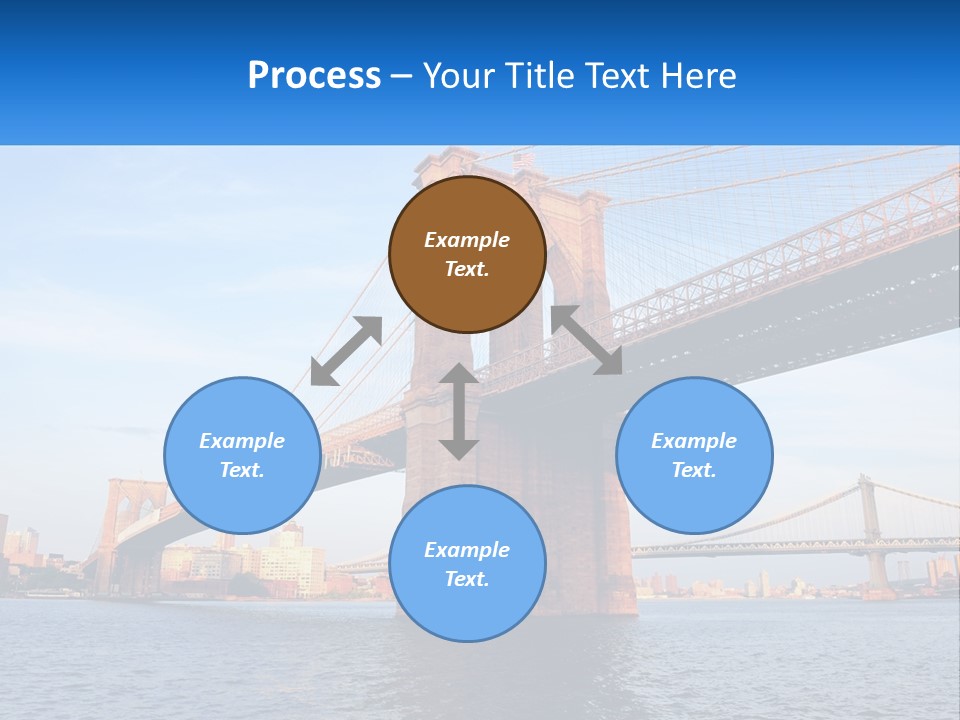 Process – Your Title Text Here

Example Text.

Example Text.

Example Text.

Example Text.